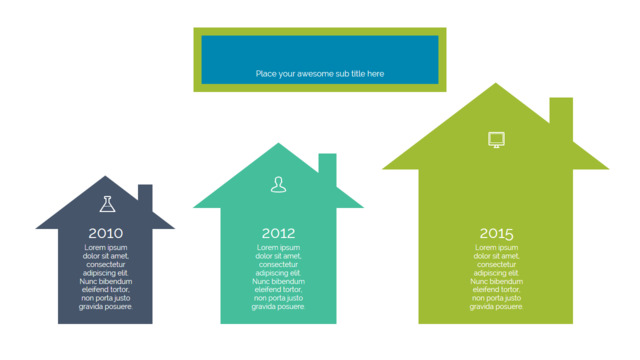 Place your awesome sub title here

2010
Lorem ipsum dolor sit amet, consectetur adipiscing elit. Nunc bibendum eleifend tortor, non porta justo gravida posuere.

2012
Lorem ipsum dolor sit amet, consectetur adipiscing elit. Nunc bibendum eleifend tortor, non porta justo gravida posuere.

2015
Lorem ipsum dolor sit amet, consectetur adipiscing elit. Nunc bibendum eleifend tortor, non porta justo gravida posuere.